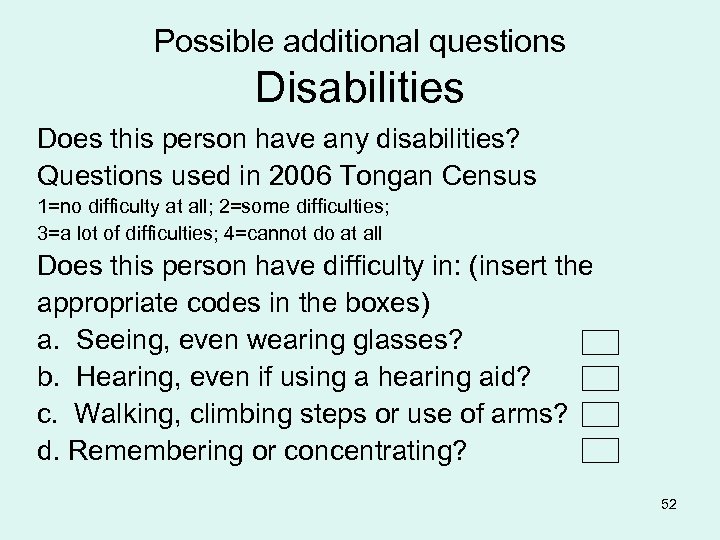 Possible additional questions
Disabilities

Does this person have any disabilities?

Questions used in 2006 Tongan Census

1=no difficulty at all; 2=some difficulties;
3=a lot of difficulties; 4=cannot do at all

Does this person have difficulty in: (insert the appropriate codes in the boxes)

a. Seeing, even wearing glasses?

b. Hearing, even if using a hearing aid?

c. Walking, climbing steps or use of arms?

d. Remembering or concentrating?

52